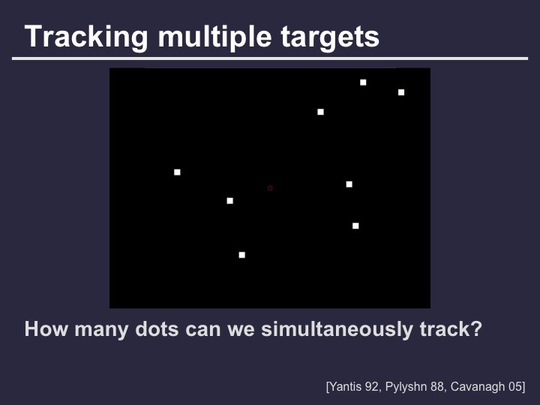 Tracking multiple targets

How many dots can we simultaneously track?

[Yantis 92, Pylyshn 88, Cavanagh 05]